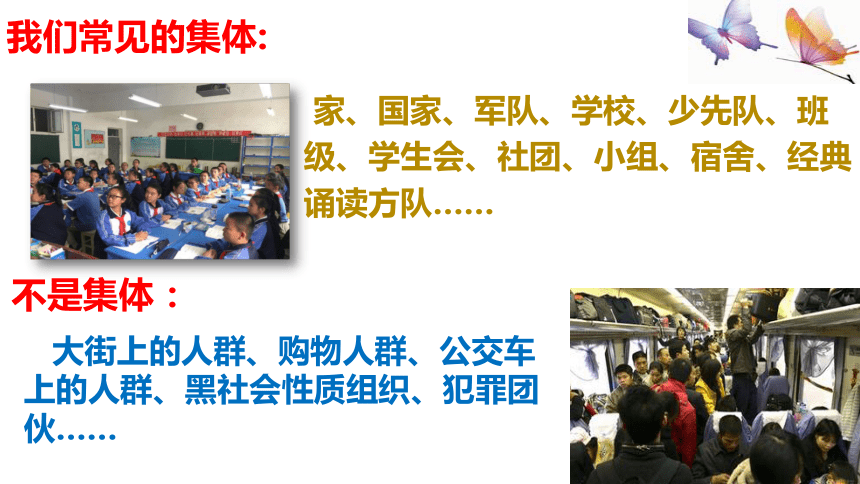 我们常见的集体:

家、国家、军队、学校、少先队、班级、学生会、社团、小组、宿舍、经典诵读方队……

不是集体：

大街上的人群、购物人群、公交车上的人群、黑社会性质组织、犯罪团伙……